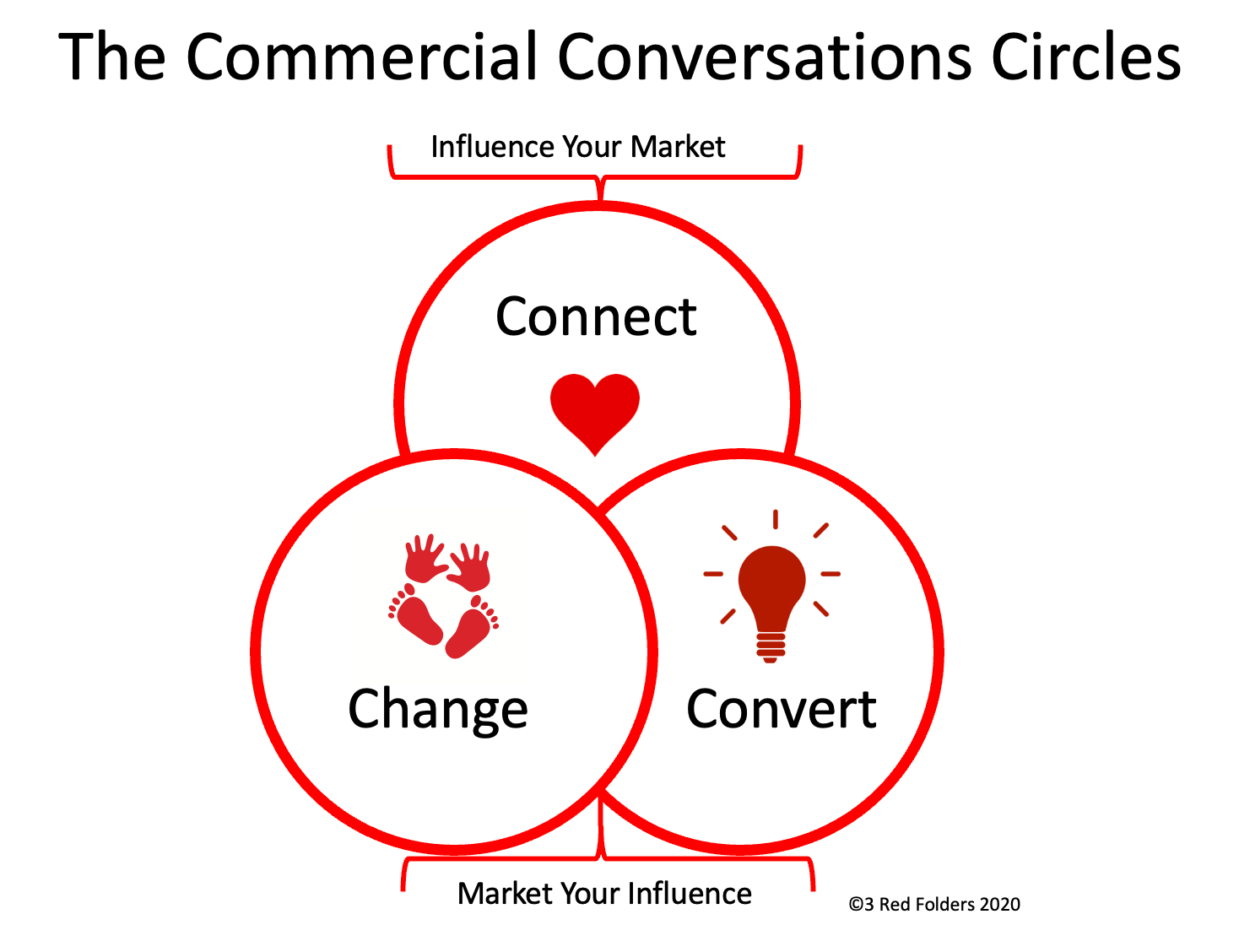 The Commercial Conversations Circles

Influence Your Market

Connect

Change

Convert

Market Your Influence

©3 Red Folders 2020